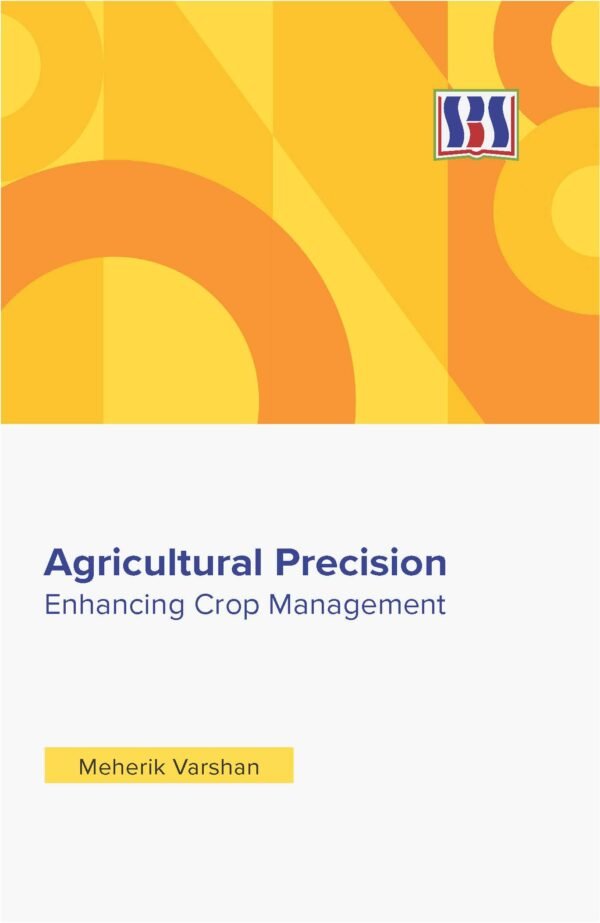 SBS

Agricultural Precision
Enhancing Crop Management

Meherik Varshan